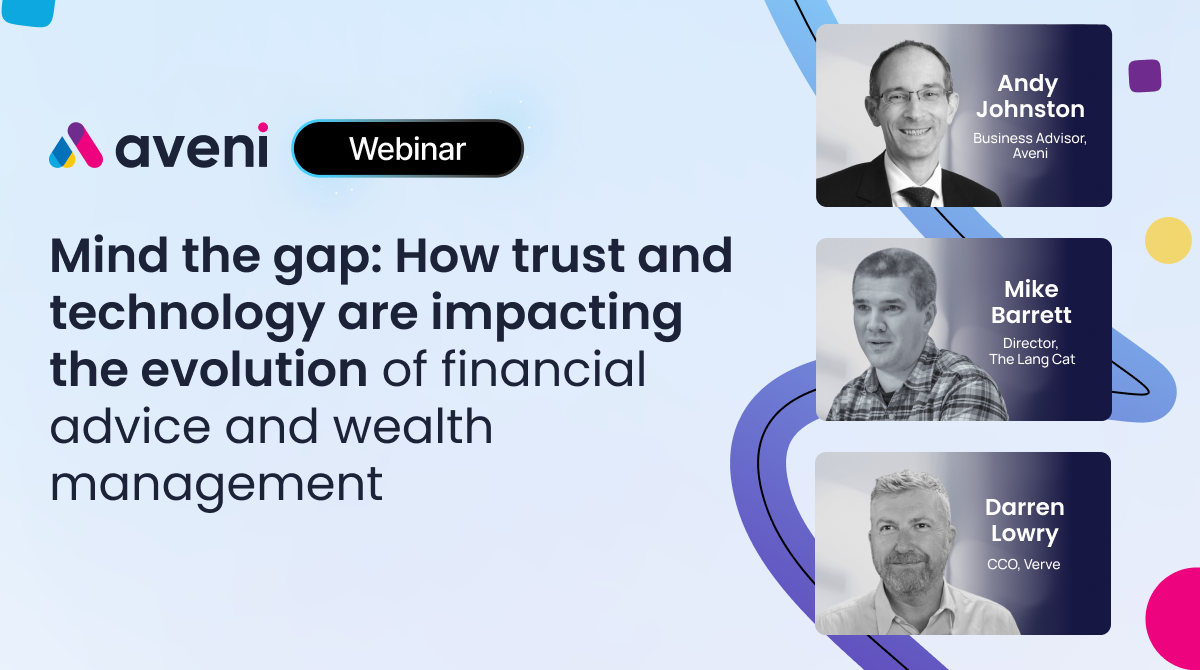 aveni

Webinar

Mind the gap: How trust and technology are impacting the evolution of financial advice and wealth management

Andy Johnston
Business Advisor, Aveni

Mike Barrett
Director, The Lang Cat

Darren Lowry
CCO, Verve